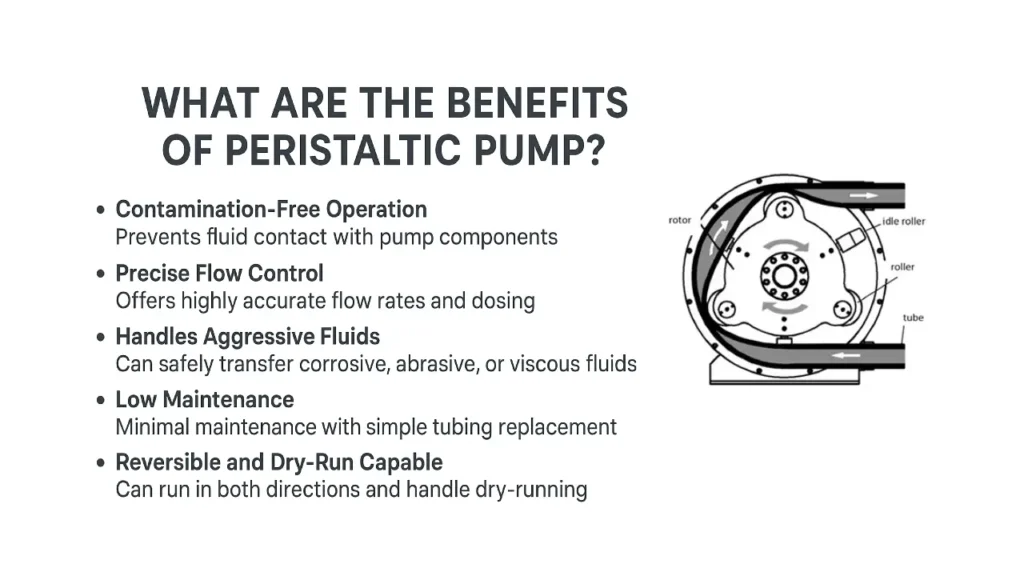 WHAT ARE THE BENEFITS OF PERISTALTIC PUMP?

• Contamination-Free Operation
Prevents fluid contact with pump components

• Precise Flow Control
Offers highly accurate flow rates and dosing

• Handles Aggressive Fluids
Can safely transfer corrosive, abrasive, or viscous fluids

• Low Maintenance
Minimal maintenance with simple tubing replacement

• Reversible and Dry-Run Capable
Can run in both directions and handle dry-running

rotor
idle roller
roller
tube